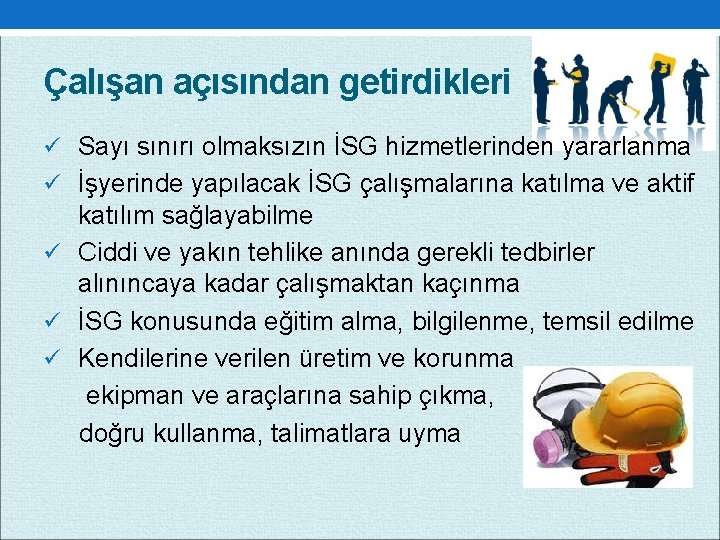 Çalışan açısından getirdikleri

✓ Sayı sınırı olmaksızın İSG hizmetlerinden yararlanma
✓ İşyerinde yapılacak İSG çalışmalarına katılma ve aktif katılım sağlayabilme
✓ Ciddi ve yakın tehlike anında gerekli tedbirler alınıncaya kadar çalışmaktan kaçınma
✓ İSG konusunda eğitim alma, bilgilenme, temsil edilme
✓ Kendilerine verilen üretim ve korunma ekipman ve araçlarına sahip çıkma, doğru kullanma, talimatlara uyma